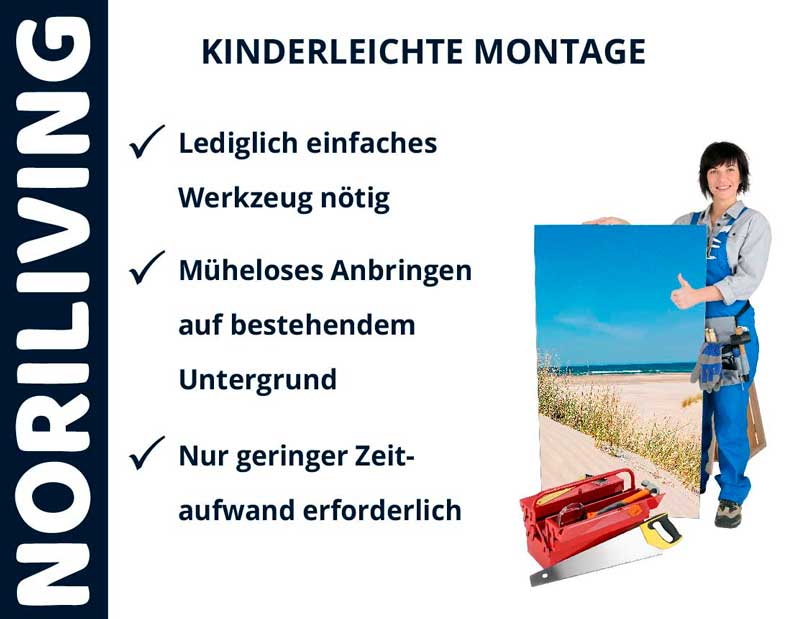 NORILIVING

KINDERLEICHTE MONTAGE

✓ Lediglich einfaches Werkzeug nötig

✓ Müheloses Anbringen auf bestehendem Untergrund

✓ Nur geringer Zeitaufwand erforderlich